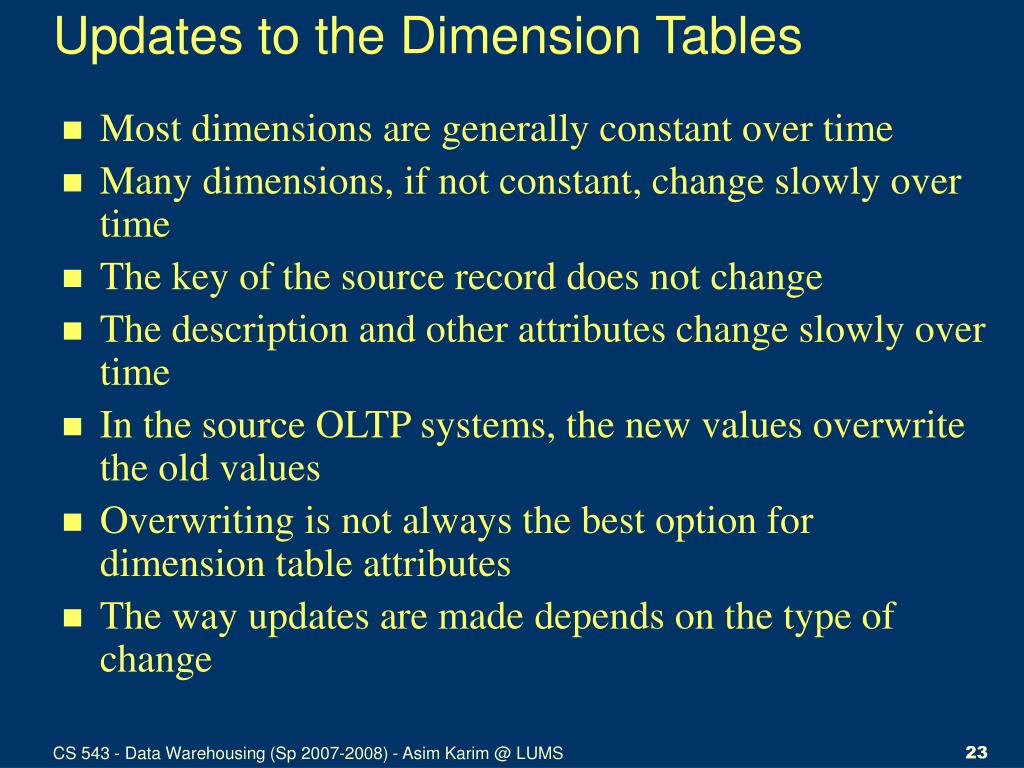 Updates to the Dimension Tables

- Most dimensions are generally constant over time
- Many dimensions, if not constant, change slowly over time
- The key of the source record does not change
- The description and other attributes change slowly over time
- In the source OLTP systems, the new values overwrite the old values
- Overwriting is not always the best option for dimension table attributes
- The way updates are made depends on the type of change

CS 543 - Data Warehousing (Sp 2007-2008) - Asim Karim @ LUMS

23